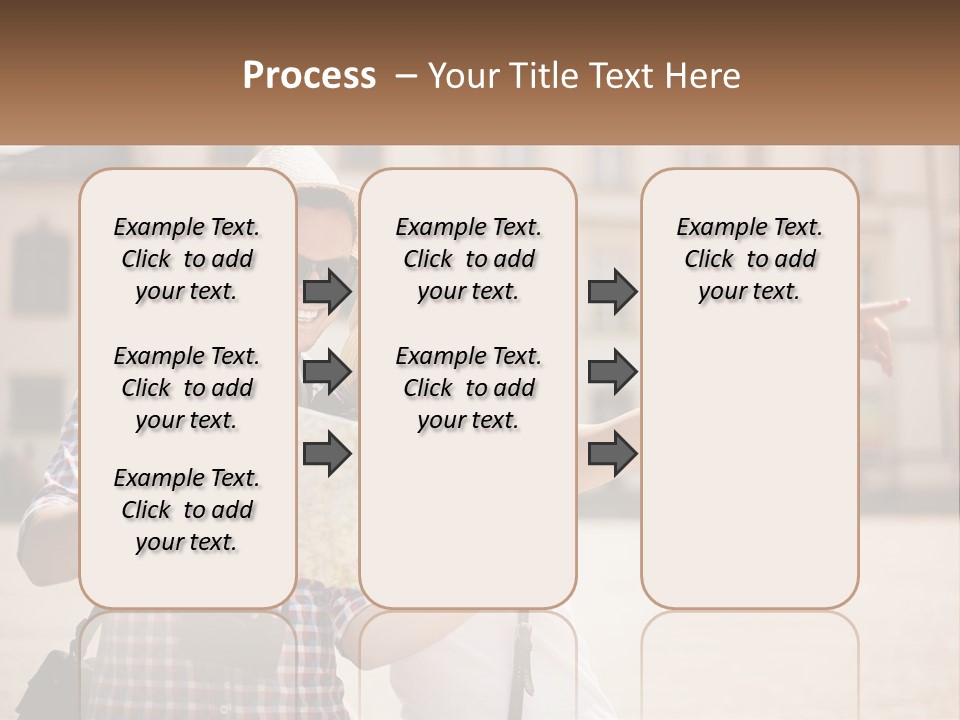 Process – Your Title Text Here

Example Text. Click to add your text.

Example Text. Click to add your text.

Example Text. Click to add your text.

Example Text. Click to add your text.

Example Text. Click to add your text.

Example Text. Click to add your text.